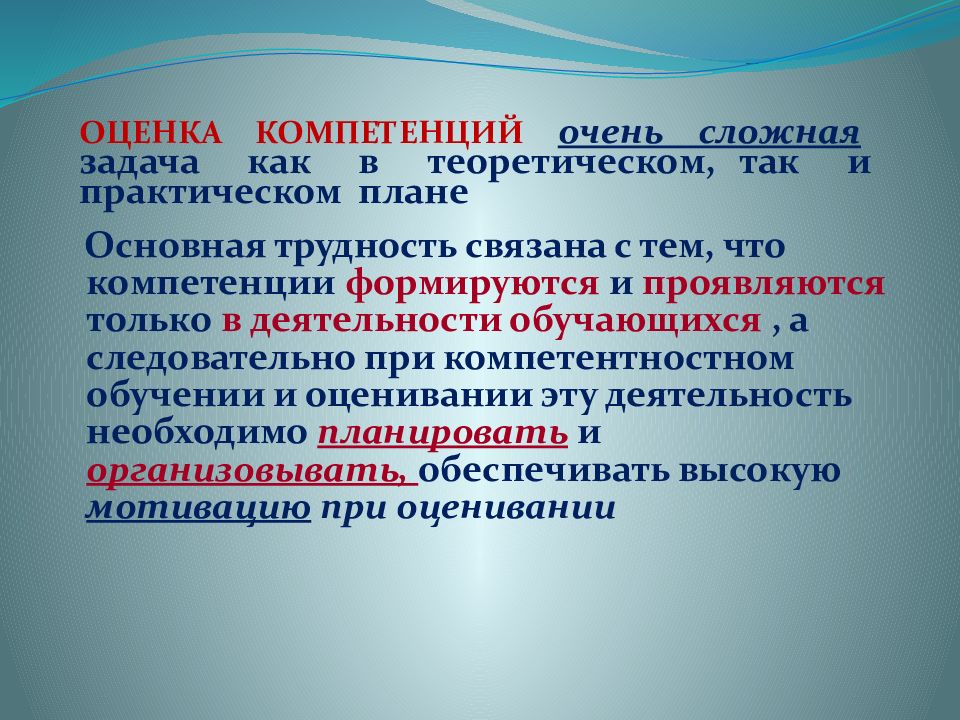 ОЦЕНКА КОМПЕТЕНЦИЙ очень сложная задача как в теоретическом, так и практическом плане

Основная трудность связана с тем, что компетенции формируются и проявляются только в деятельности обучающихся , а следовательно при компетентностном обучении и оценивании эту деятельность необходимо планировать и организовывать, обеспечивать высокую мотивацию при оценивании